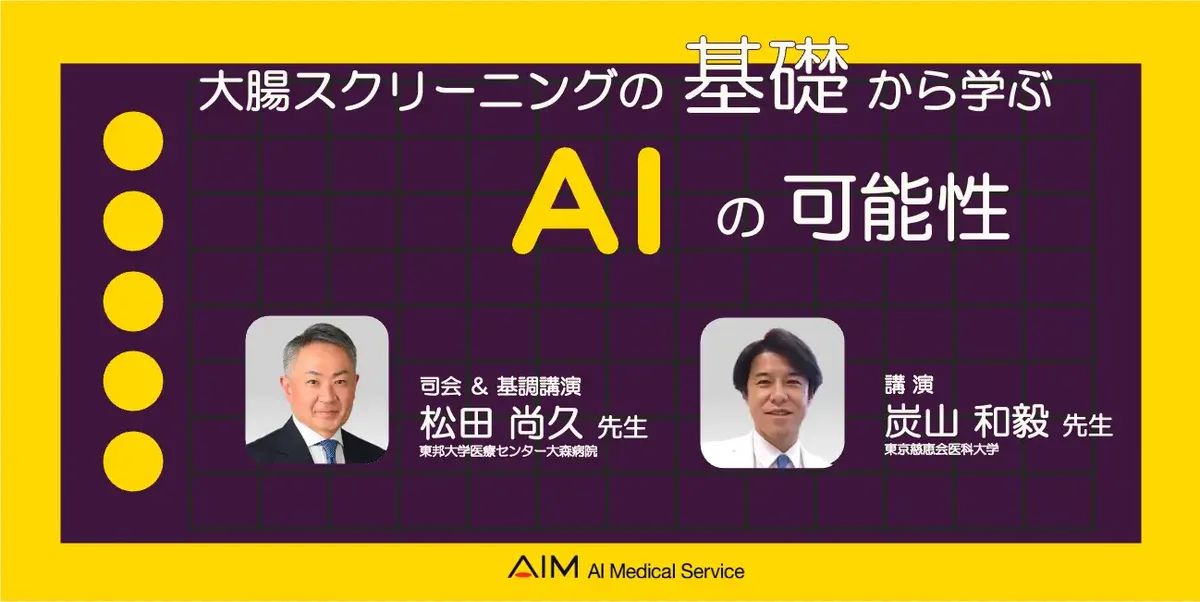 大腸スクリーニングの 基礎 から学ぶ

AI の 可能性

司会 & 基調講演
松田 尚久 先生
東邦大学医療センター大森病院

講演
炭山 和毅 先生
東京慈恵会医科大学

AIM AI Medical Service